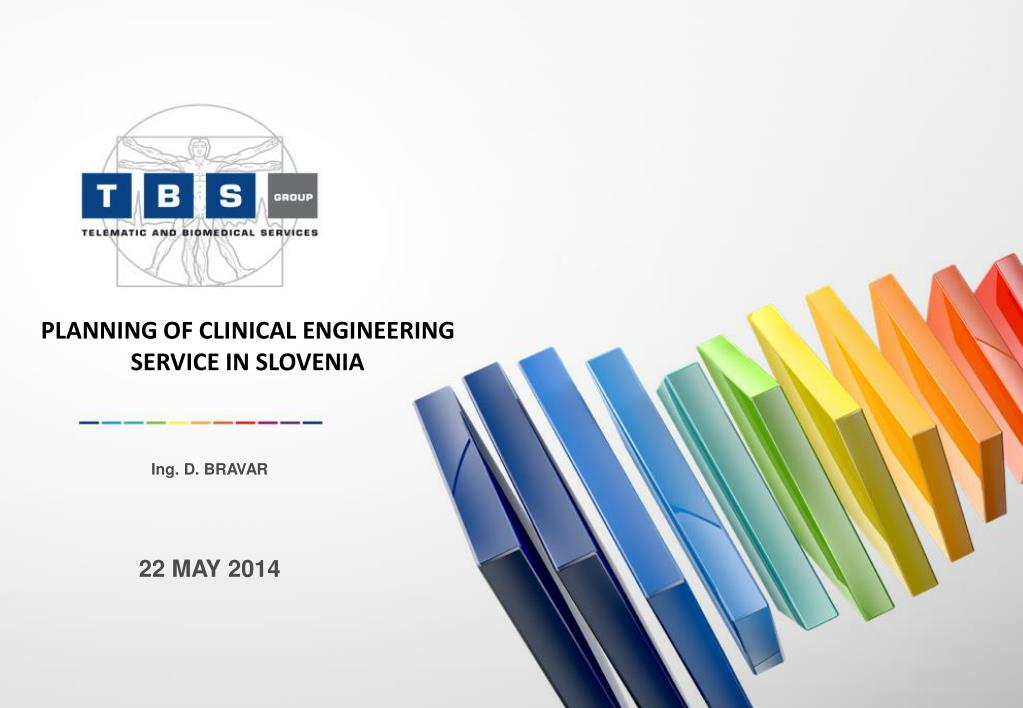 T B S GROUP
TELEMATIC AND BIOMEDICAL SERVICES

PLANNING OF CLINICAL ENGINEERING SERVICE IN SLOVENIA

Ing. D. BRAVAR

22 MAY 2014